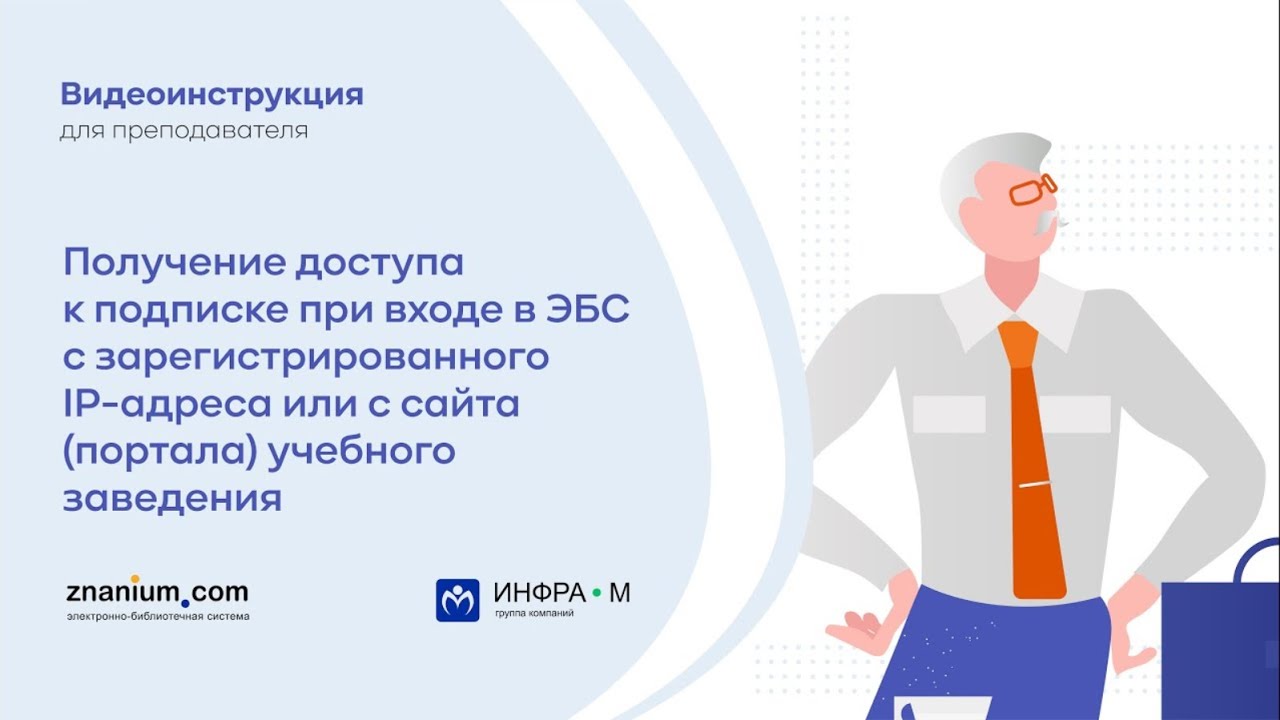 Видеоинструкция
для преподавателя

Получение доступа к подписке при входе в ЭБС с зарегистрированного IP-адреса или с сайта (портала) учебного заведения

znanium.com
электронно-библиотечная система

ИНФРА • М
группа компаний